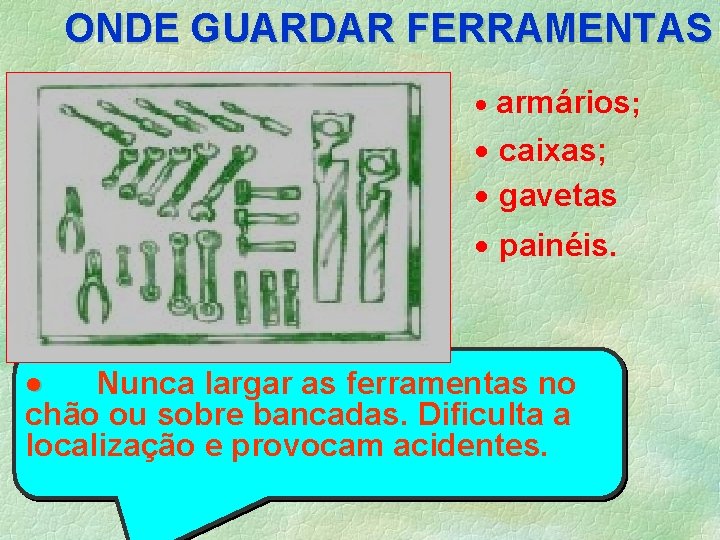 ONDE GUARDAR FERRAMENTAS

• armários;
• caixas;
• gavetas
• painéis.

• Nunca largar as ferramentas no chão ou sobre bancadas. Dificulta a localização e provocam acidentes.